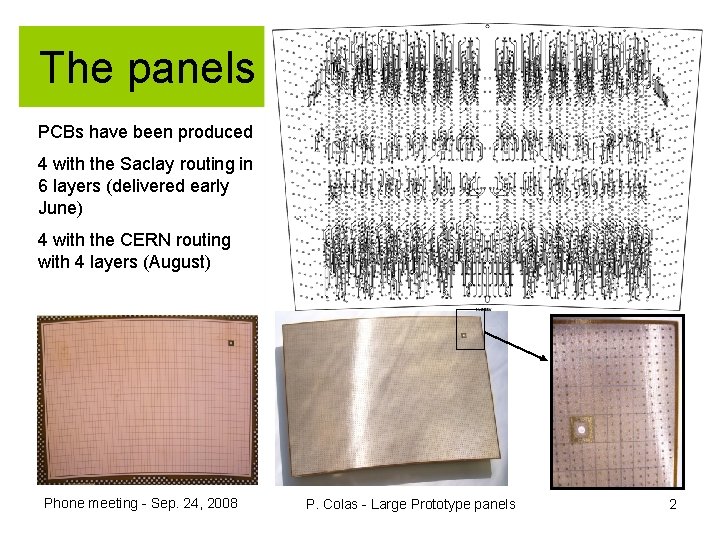 The panels

PCBs have been produced

4 with the Saclay routing in 6 layers (delivered early June)

4 with the CERN routing with 4 layers (August)

Phone meeting - Sep. 24, 2008

P. Colas - Large Prototype panels

2